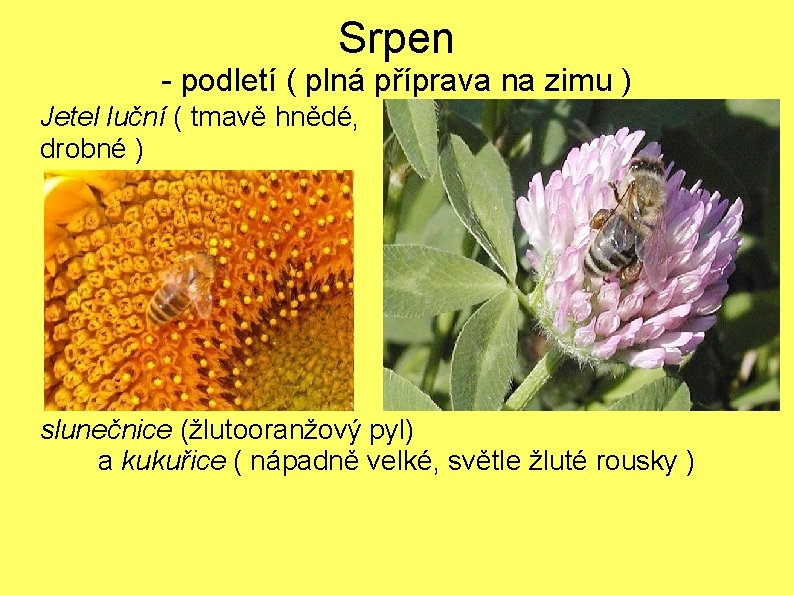 Srpen

- podletí ( plná příprava na zimu )

Jetel luční ( tmavě hnědé, drobné )

slunečnice (žlutooranžový pyl)
a kukuřice ( nápadně velké, světle žluté rousky )